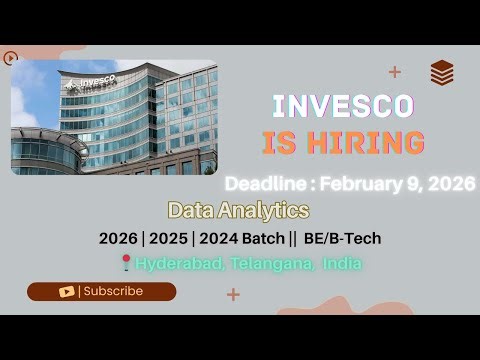 Invesco

INVESCO
IS HIRING

Deadline : February 9, 2026

Data Analytics

2026 | 2025 | 2024 Batch || BE/B-Tech

Hyderabad, Telangana, India

| Subscribe